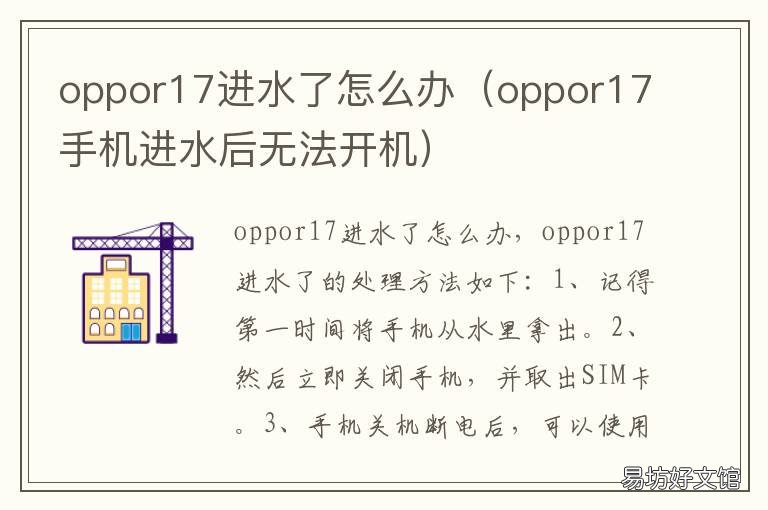 oppor17进水了怎么办（oppor17手机进水后无法开机）

oppor17进水了怎么办，oppor17进水了的处理方法如下：1、记得第一时间将手机从水里拿出。2、然后立即关闭手机，并取出SIM卡。3、手机关机断电后，可以使用

易坊好文馆